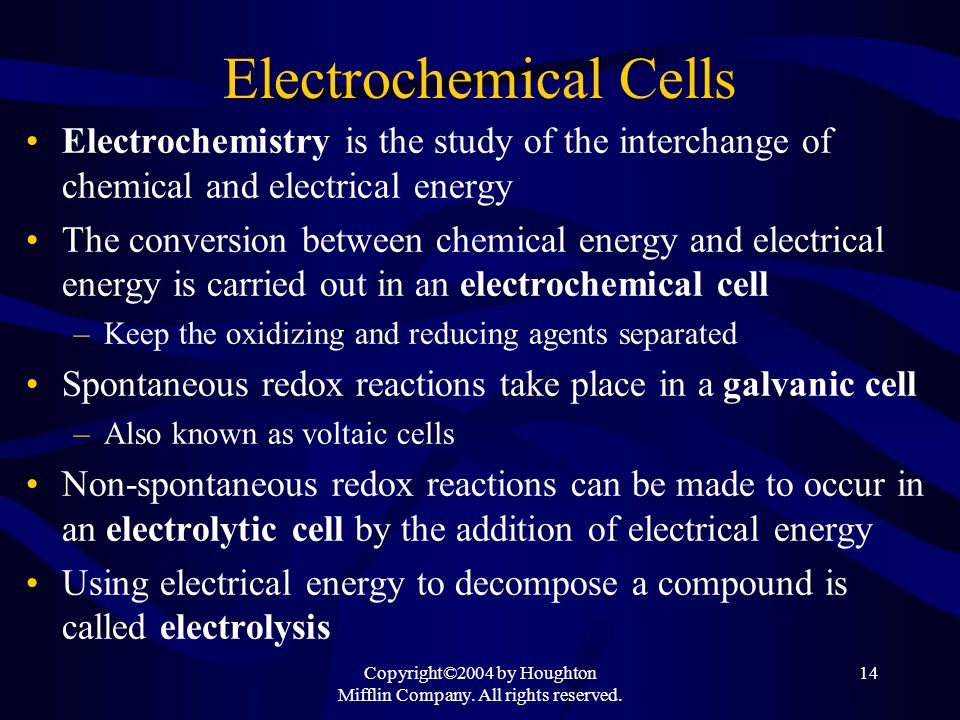 Electrochemical Cells

• Electrochemistry is the study of the interchange of chemical and electrical energy

• The conversion between chemical energy and electrical energy is carried out in an electrochemical cell

– Keep the oxidizing and reducing agents separated

• Spontaneous redox reactions take place in a galvanic cell

– Also known as voltaic cells

• Non-spontaneous redox reactions can be made to occur in an electrolytic cell by the addition of electrical energy

• Using electrical energy to decompose a compound is called electrolysis

Copyright©2004 by Houghton Mifflin Company. All rights reserved.

14